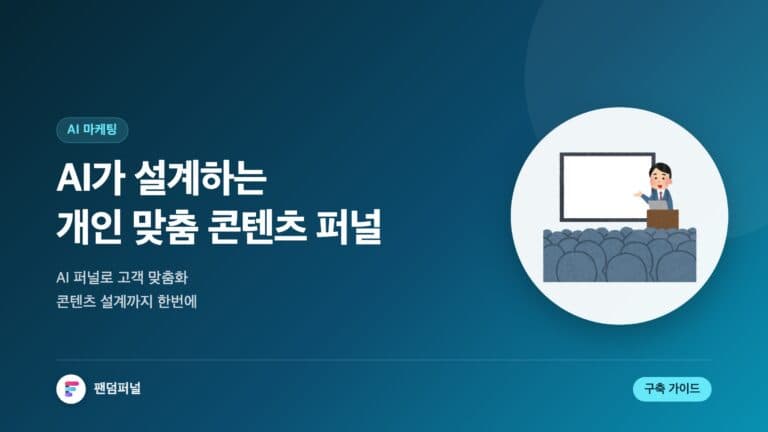 AI 마케팅

AI가 설계하는
개인 맞춤 콘텐츠 퍼널

AI 퍼널로 고객 맞춤화
콘텐츠 설계까지 한번에

팬덤퍼널

구축 가이드